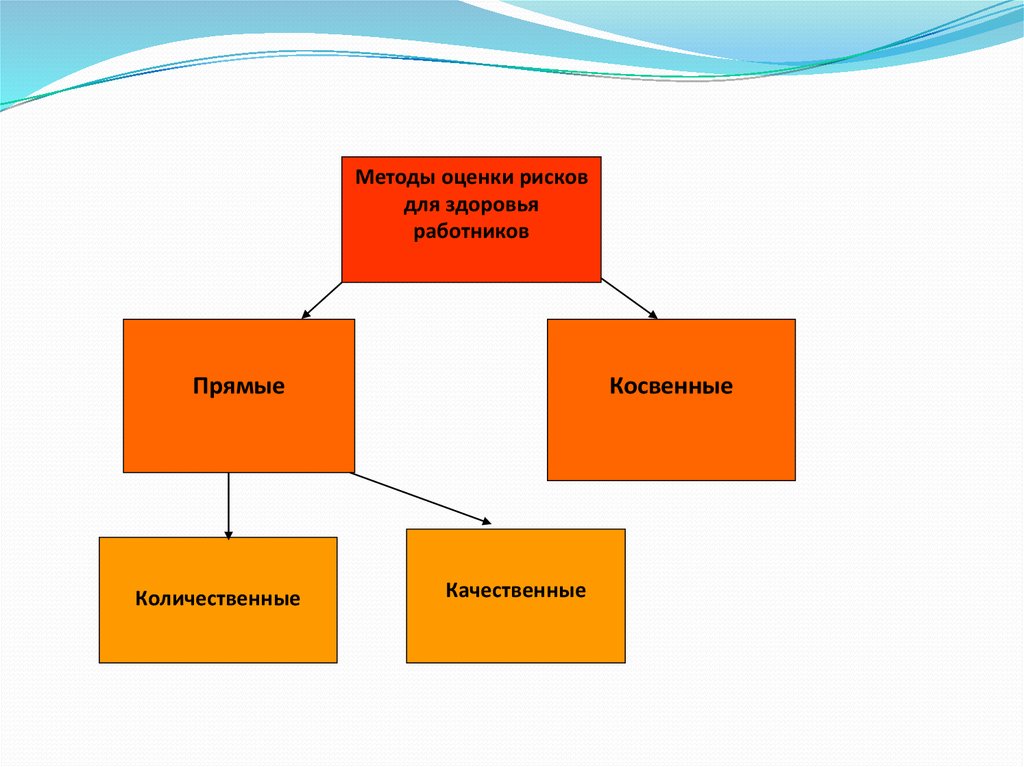 Методы оценки рисков для здоровья работников

Прямые

Косвенные

Количественные

Качественные